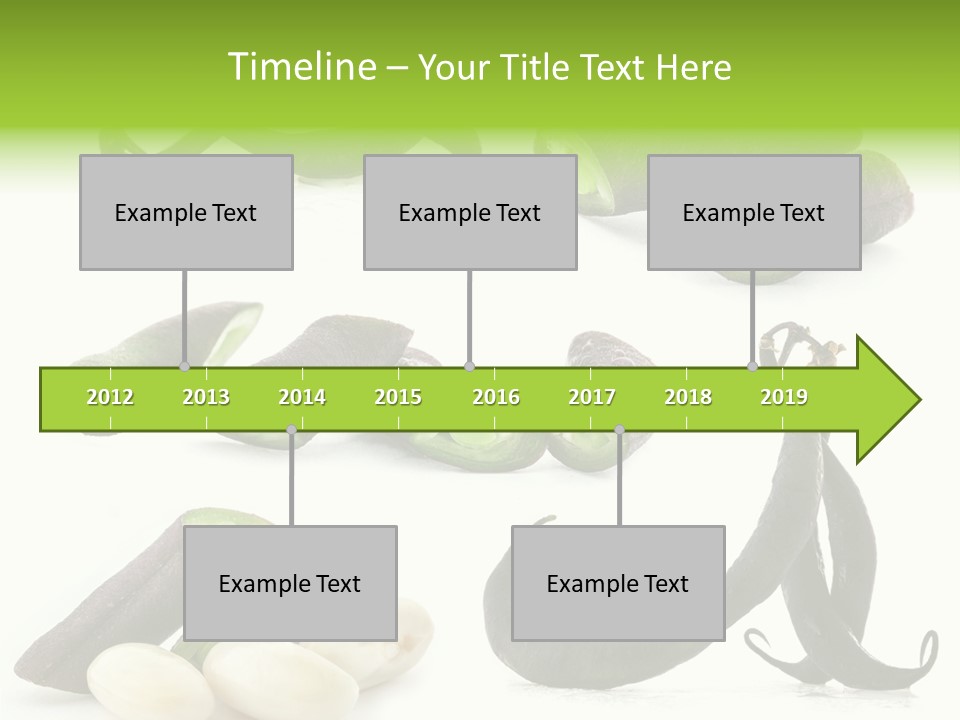 Timeline – Your Title Text Here

Example Text

Example Text

Example Text

2012 2013 2014 2015 2016 2017 2018 2019

Example Text

Example Text